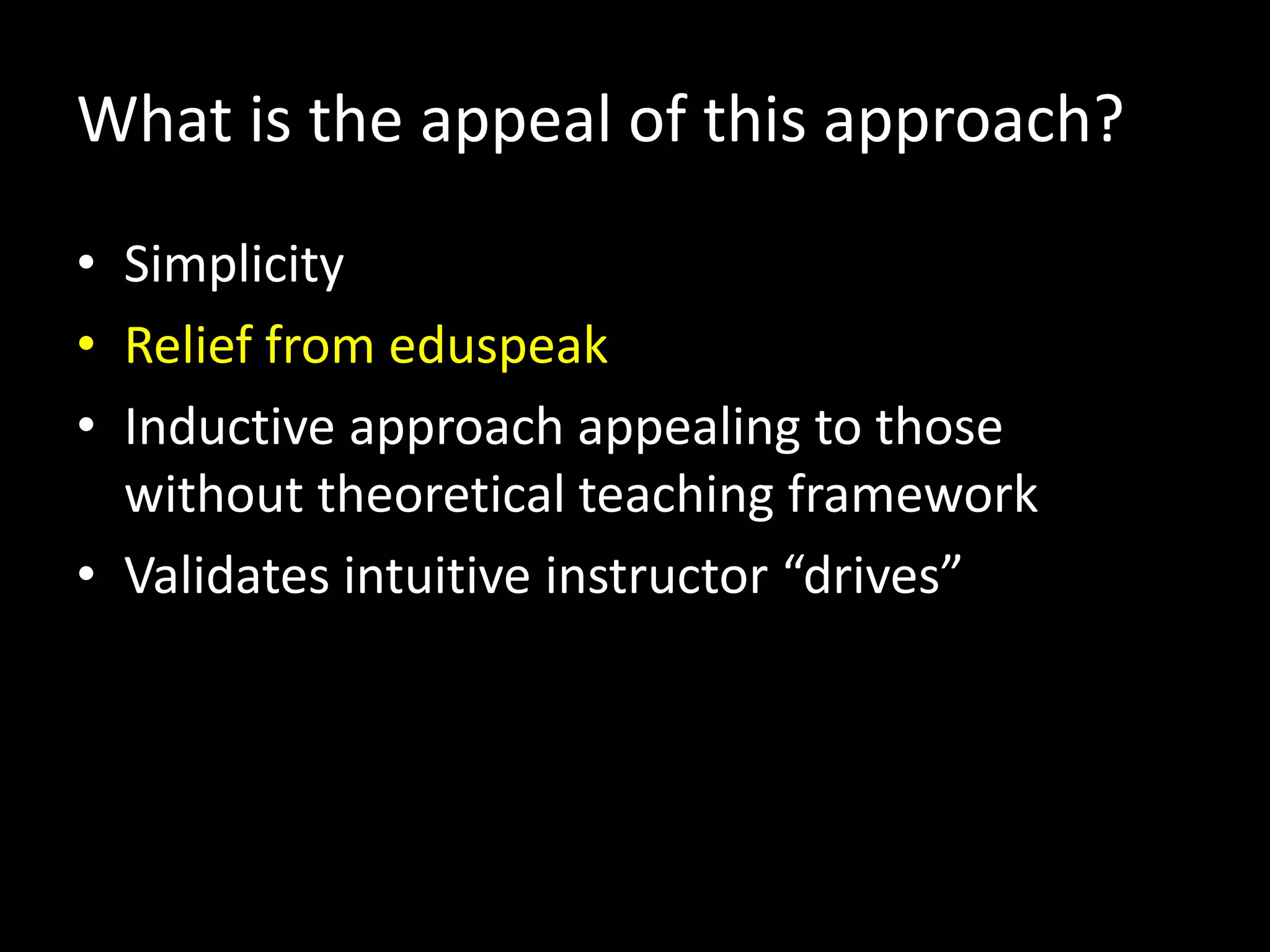 What is the appeal of this approach?

• Simplicity
• Relief from eduspeak
• Inductive approach appealing to those without theoretical teaching framework
• Validates intuitive instructor “drives”